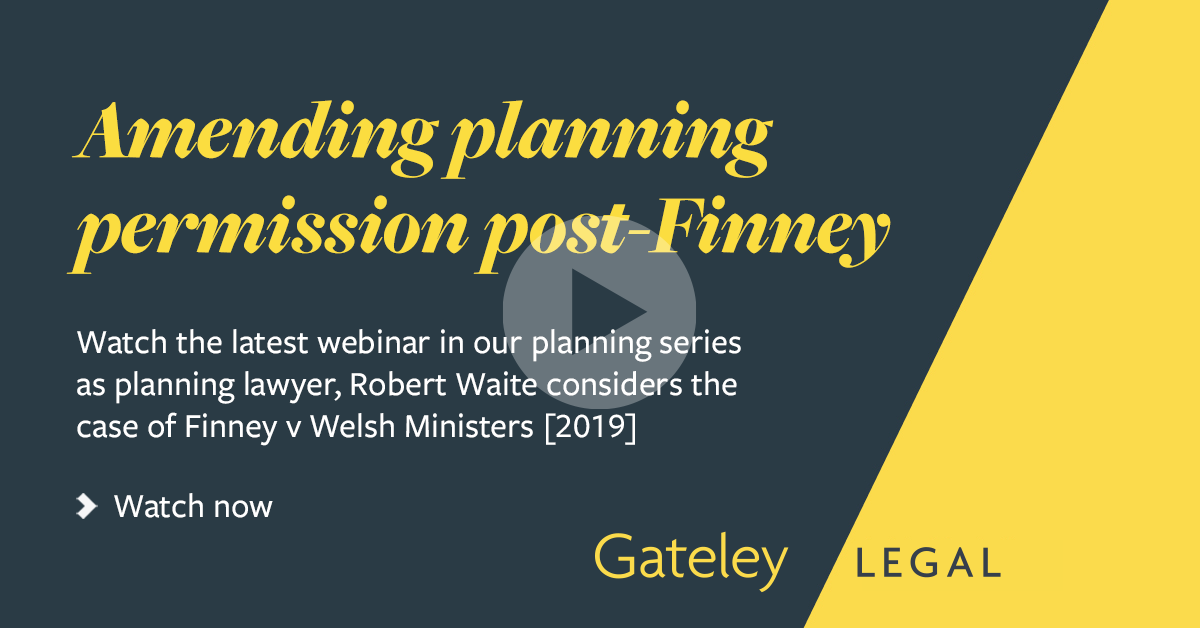 Amending planning permission post-Finney

Watch the latest webinar in our planning series as planning lawyer, Robert Waite considers the case of Finney v Welsh Ministers [2019]

Watch now

Gateley LEGAL